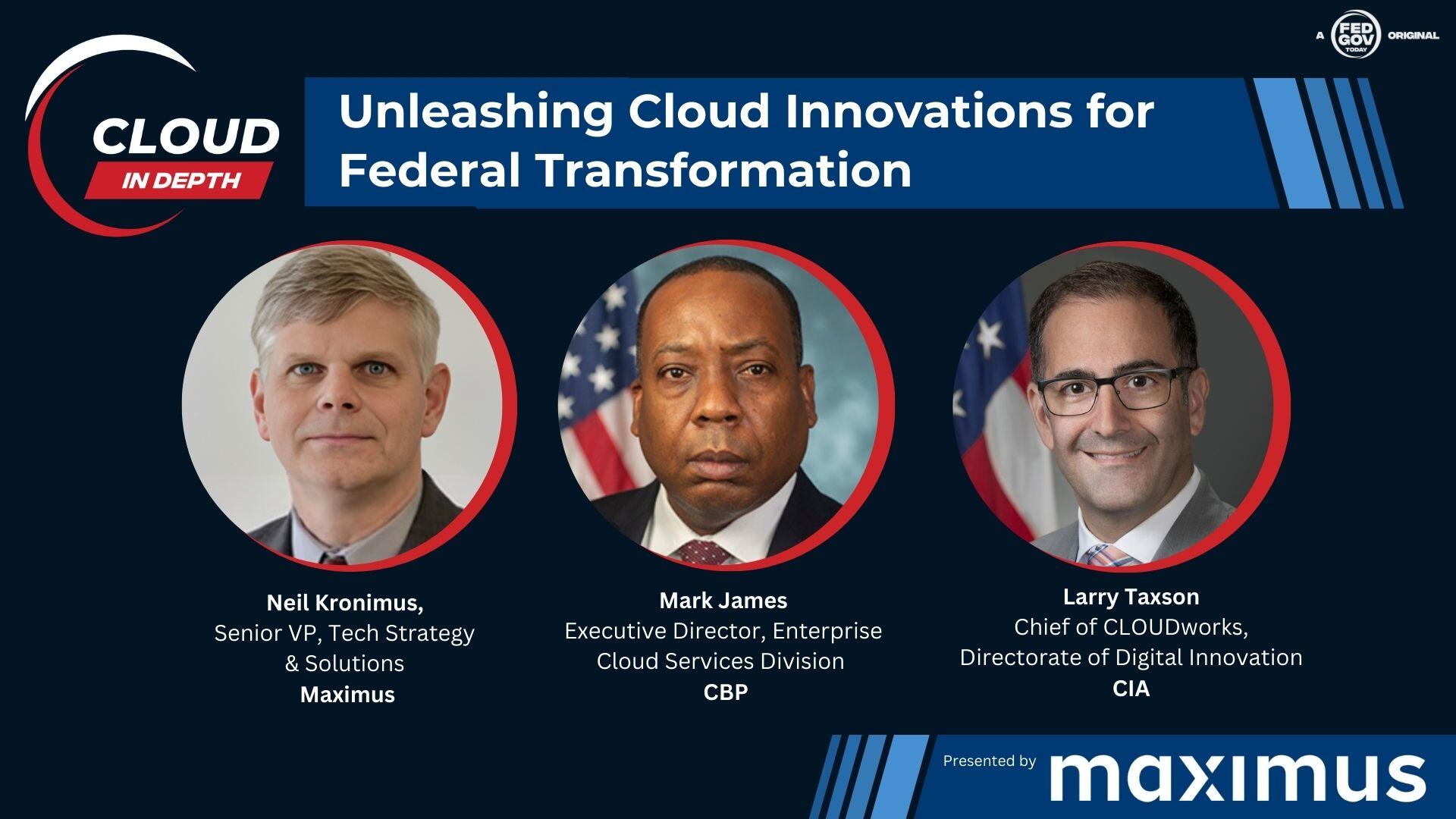 A FED GOV TODAY ORIGINAL

CLOUD IN DEPTH

Unleashing Cloud Innovations for Federal Transformation

Neil Kronimus,
Senior VP, Tech Strategy & Solutions
Maximus

Mark James
Executive Director, Enterprise Cloud Services Division
CBP

Larry Taxson
Chief of CLOUDworks, Directorate of Digital Innovation
CIA

Presented by maximus